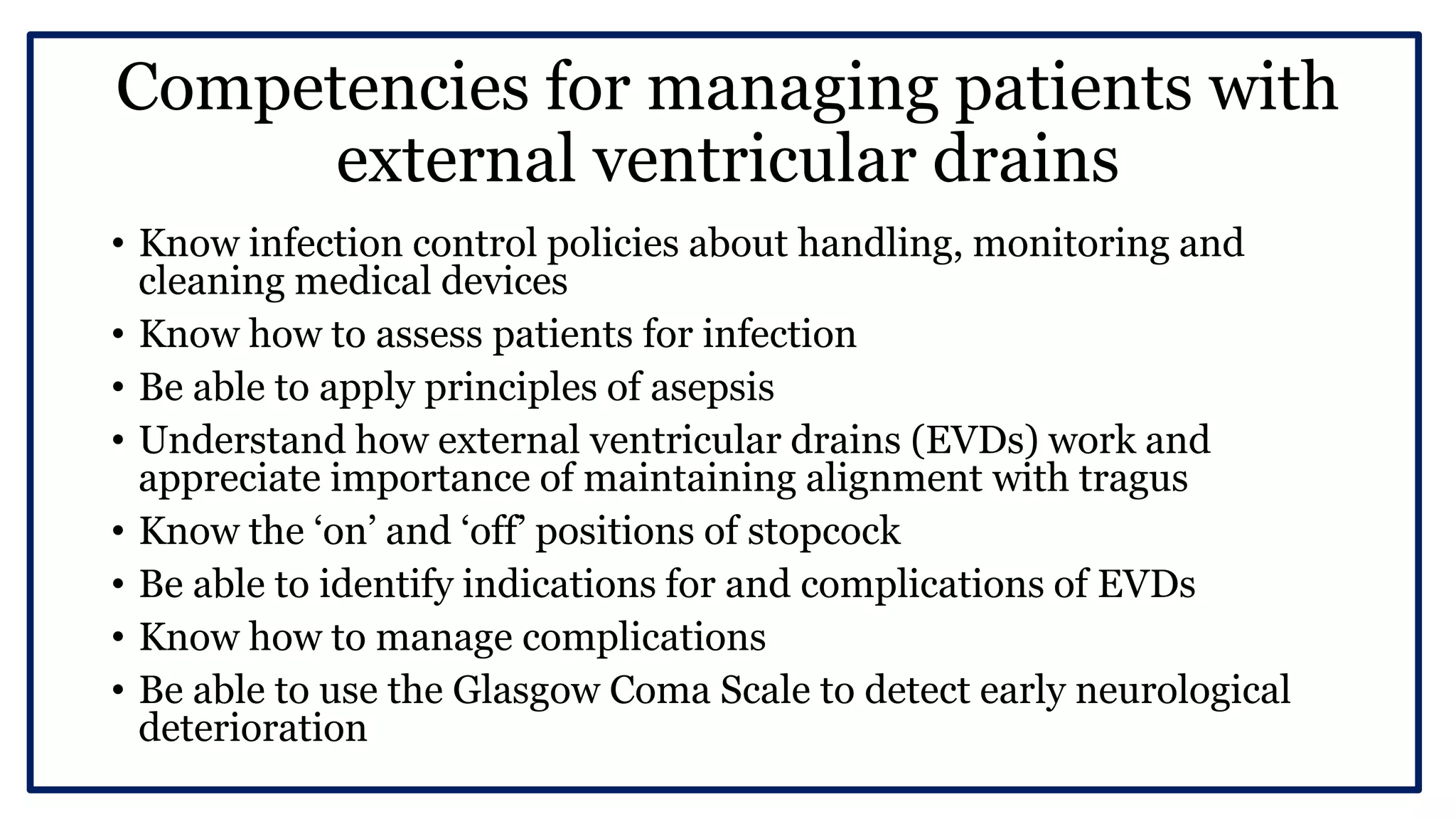 Competencies for managing patients with external ventricular drains

• Know infection control policies about handling, monitoring and cleaning medical devices
• Know how to assess patients for infection
• Be able to apply principles of asepsis
• Understand how external ventricular drains (EVDs) work and appreciate importance of maintaining alignment with tragus
• Know the ‘on’ and ‘off’ positions of stopcock
• Be able to identify indications for and complications of EVDs
• Know how to manage complications
• Be able to use the Glasgow Coma Scale to detect early neurological deterioration